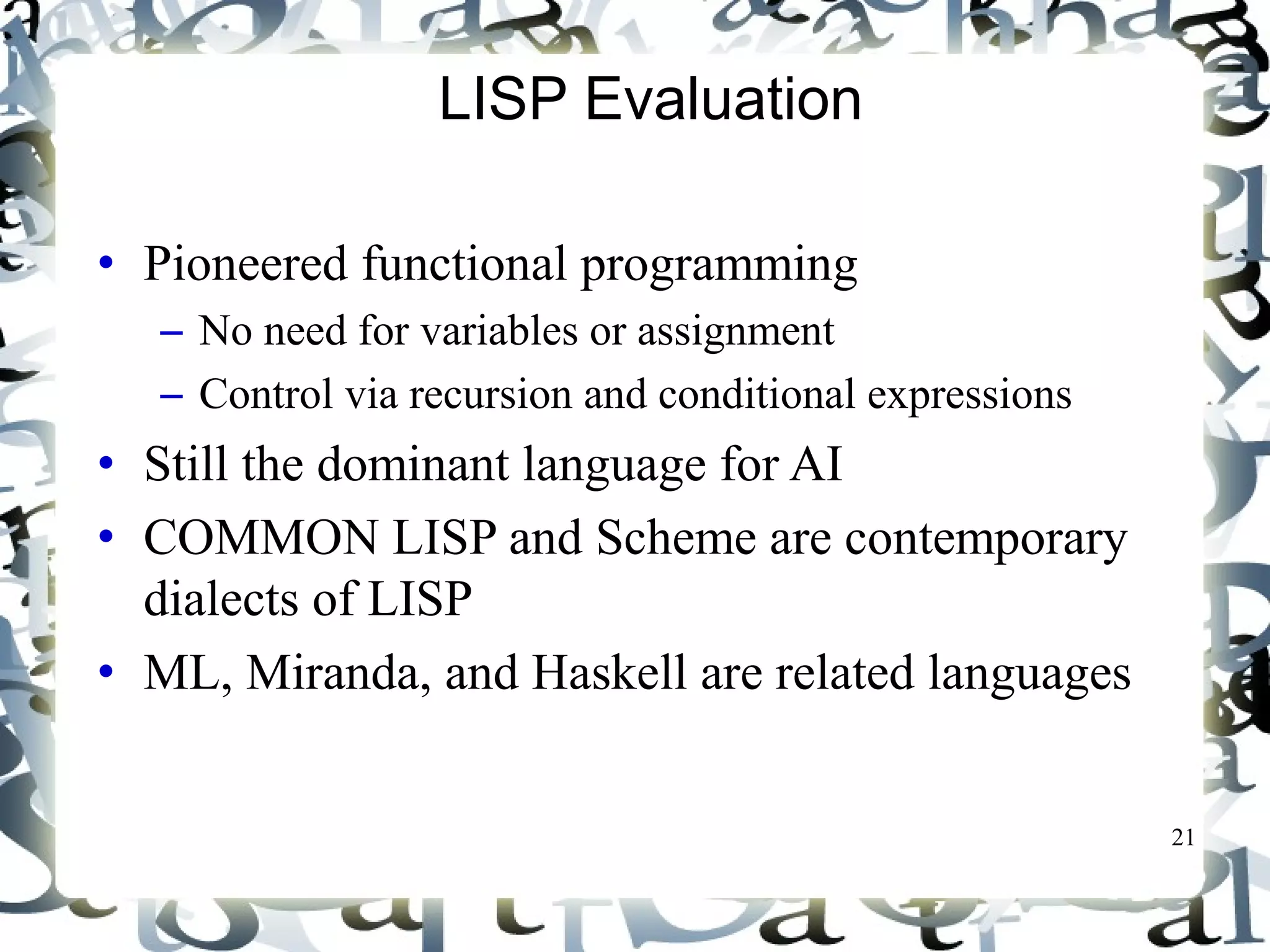 LISP Evaluation

• Pioneered functional programming
– No need for variables or assignment
– Control via recursion and conditional expressions
• Still the dominant language for AI
• COMMON LISP and Scheme are contemporary dialects of LISP
• ML, Miranda, and Haskell are related languages

21